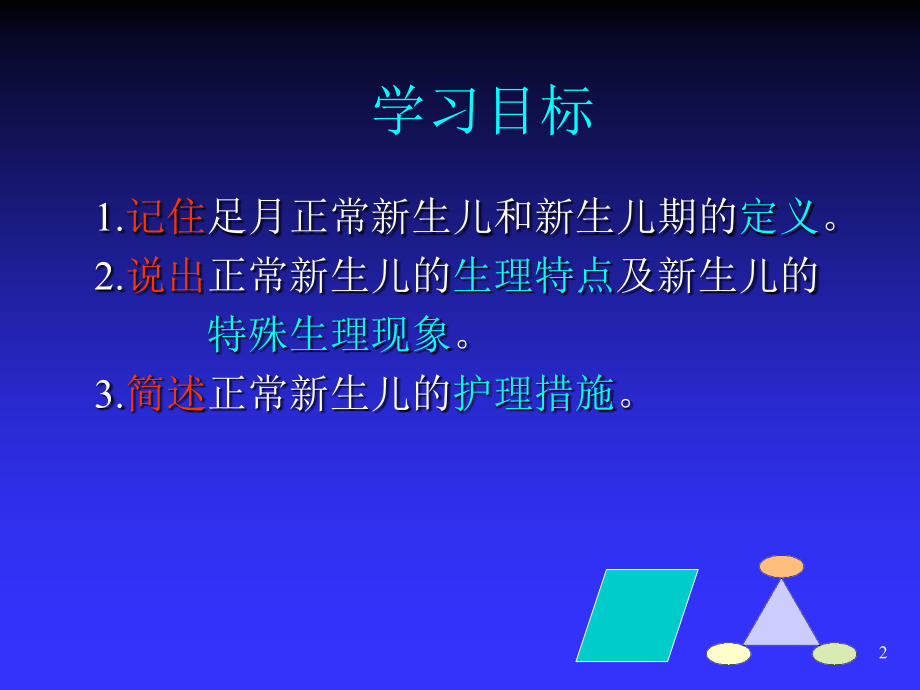 学习目标

1.记住足月正常新生儿和新生儿期的定义。

2.说出正常新生儿的生理特点及新生儿的特殊生理现象。

3.简述正常新生儿的护理措施。

2